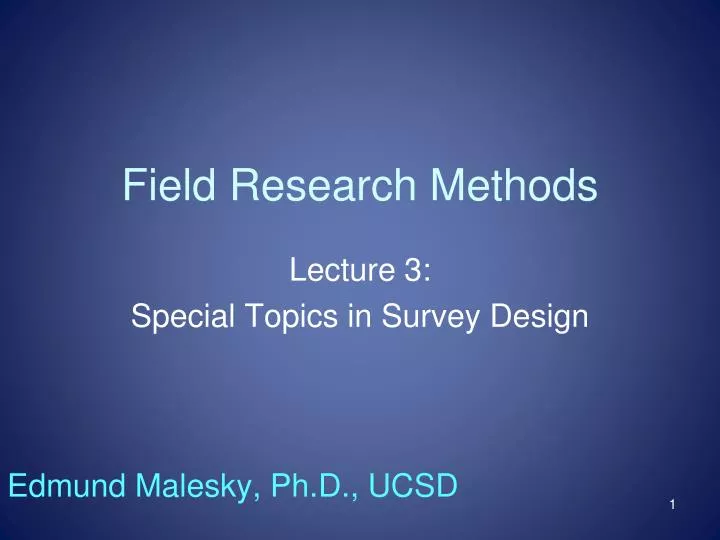 Field Research Methods

Lecture 3:
Special Topics in Survey Design

Edmund Malesky, Ph.D., UCSD

1